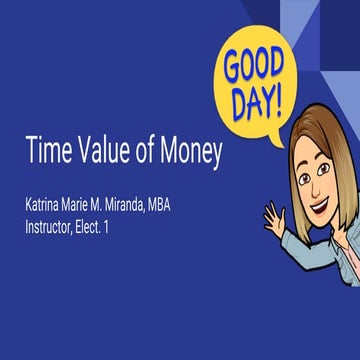 GOOD DAY!

Time Value of Money

Katrina Marie M. Miranda, MBA
Instructor, Elect. 1